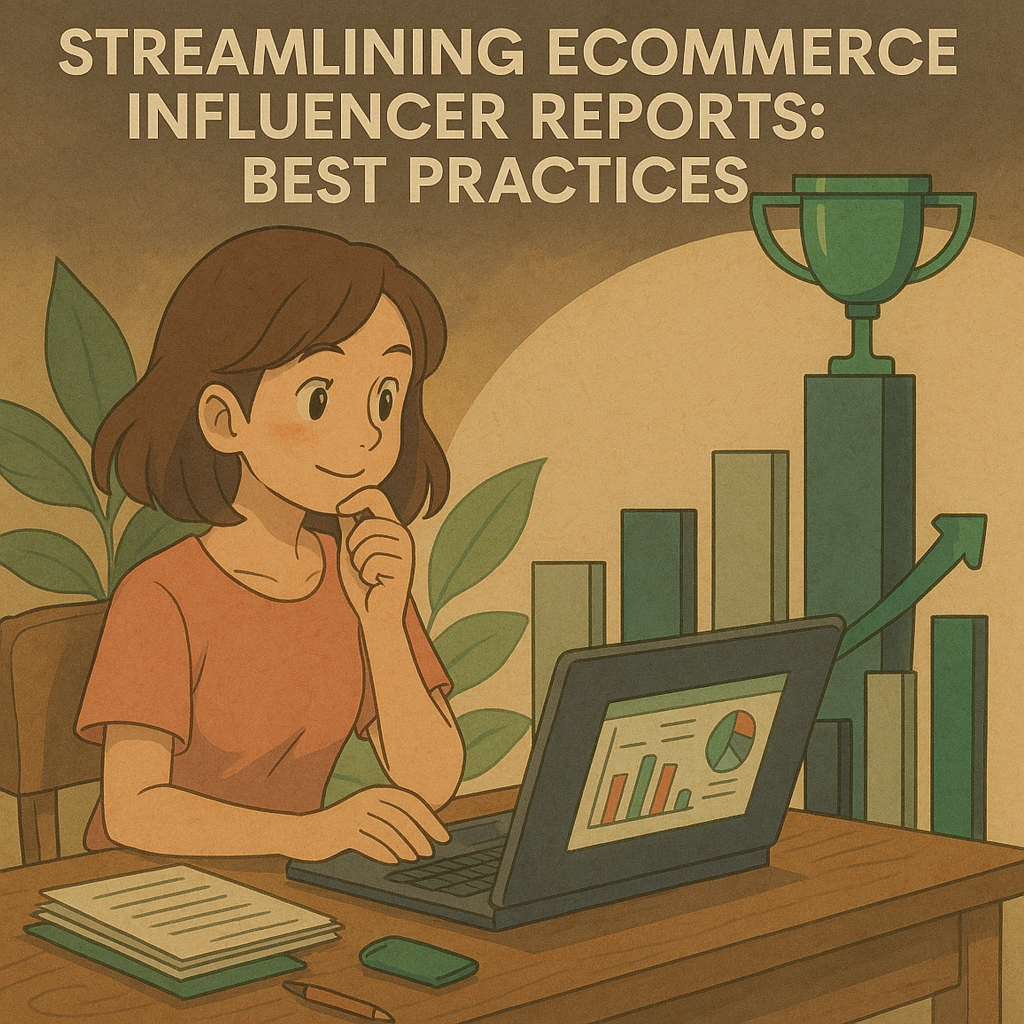 STREAMLINING ECOMMERCE INFLUENCER REPORTS: BEST PRACTICES